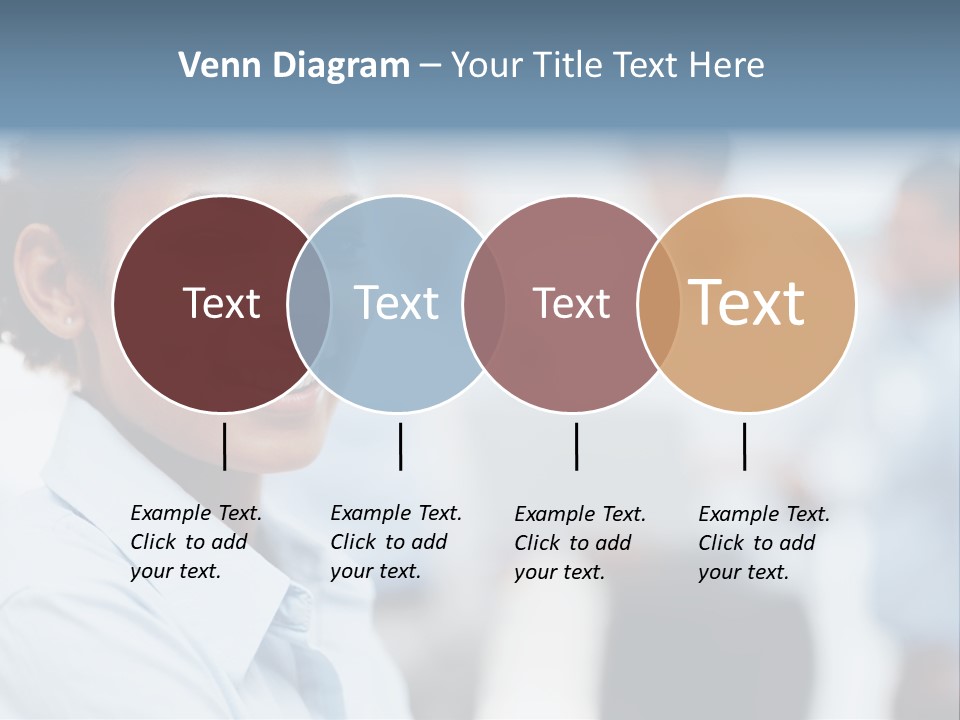 Venn Diagram – Your Title Text Here

Text

Text

Text

Text

Example Text. Click to add your text.

Example Text. Click to add your text.

Example Text. Click to add your text.

Example Text. Click to add your text.